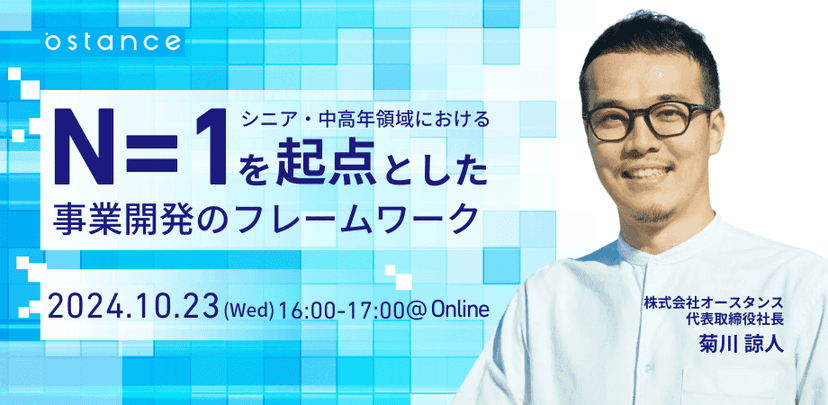 ostance

シニア・中高年領域における
N=1を起点とした
事業開発のフレームワーク

2024.10.23 (Wed) 16:00-17:00@ Online

株式会社オースタンス
代表取締役社長
菊川 諒人